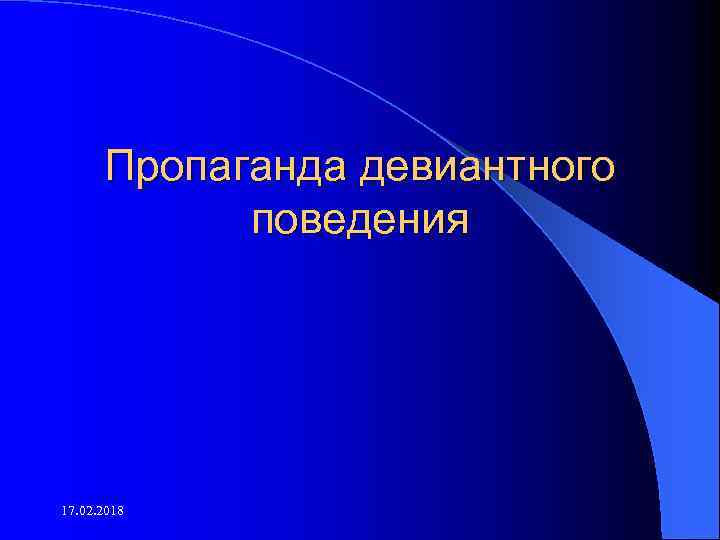 Пропаганда девиантного поведения

17.02.2018